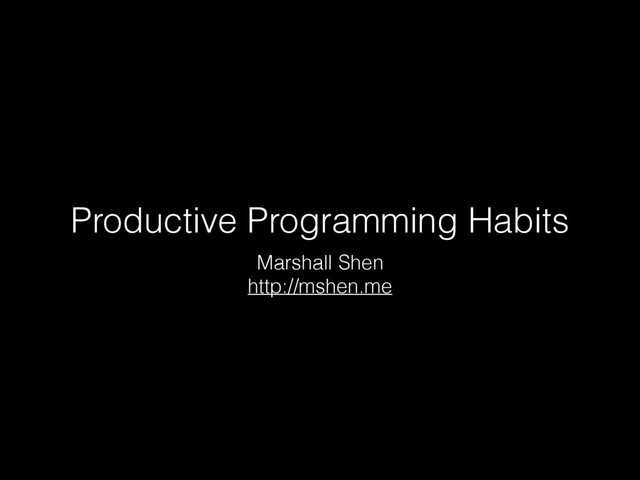 Productive Programming Habits

Marshall Shen
http://mshen.me